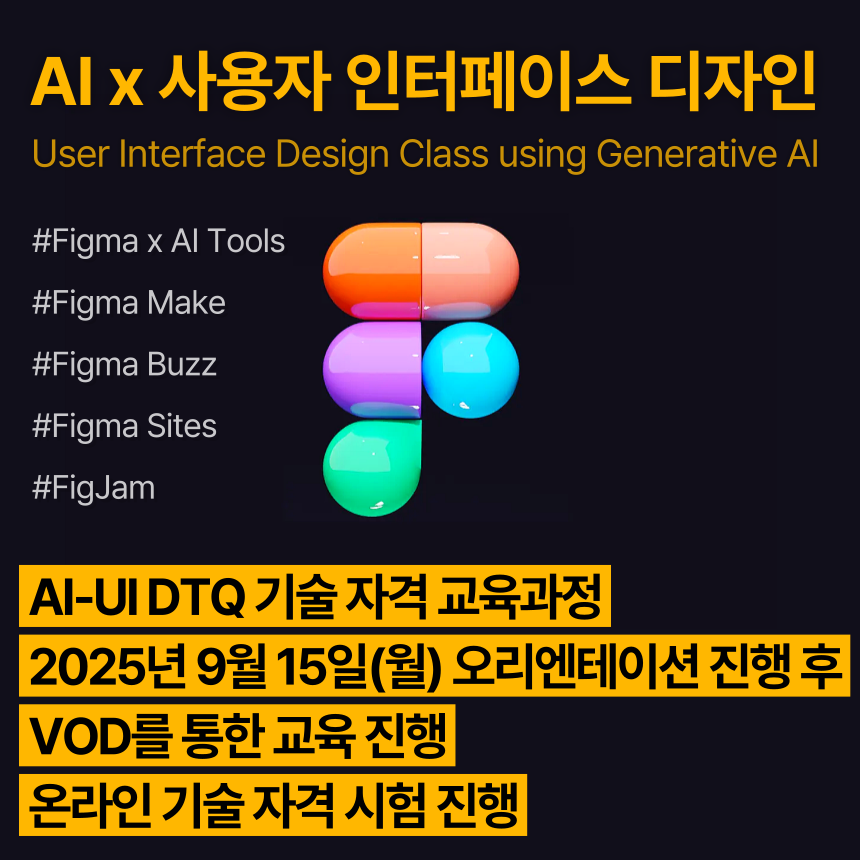 AI x 사용자 인터페이스 디자인

User Interface Design Class using Generative AI

#Figma x AI Tools

#Figma Make

#Figma Buzz

#Figma Sites

#FigJam

AI-UI DTQ 기술 자격 교육과정

2025년 9월 15일(월) 오리엔테이션 진행 후

VOD를 통한 교육 진행

온라인 기술 자격 시험 진행